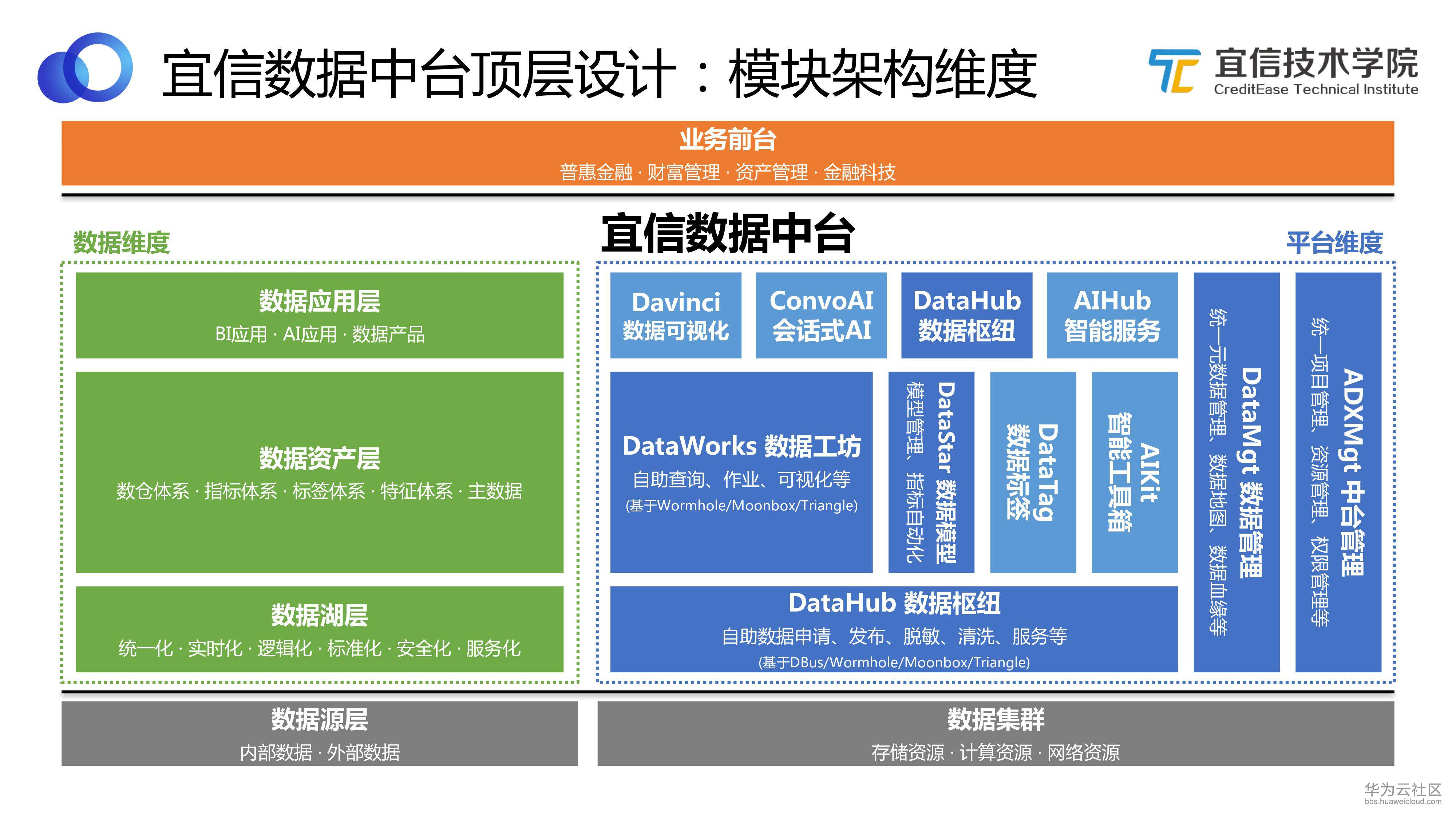 宜信数据中台顶层设计：模块架构维度

宜信技术学院
CreditEase Technical Institute

业务前台
普惠金融 · 财富管理 · 资产管理 · 金融科技

宜信数据中台

数据维度

数据应用层
BI应用 · AI应用 · 数据产品

数据资产层
数仓体系 · 指标体系 · 标签体系 · 特征体系 · 主数据

数据湖层
统一化 · 实时化 · 逻辑化 · 标准化 · 安全化 · 服务化

平台维度

Davinci
数据可视化

ConvoAI
会话式AI

DataHub
数据枢纽

AIHub
智能服务

DataWorks 数据工坊
自助查询、作业、可视化等
(基于Wormhole/Moonbox/Triangle)

DataStar 数据模型
模型管理、指标自动化

DataTag
数据标签

AIKit
智能工具箱

DataHub 数据枢纽
自助数据申请、发布、脱敏、清洗、服务等
(基于DBus/Wormhole/Moonbox/Triangle)

DataMgt 数据管理
统一元数据管理、数据地图、数据血缘等

ADXMgt 中台管理
统一项目管理、资源管理、权限管理等

数据源层
内部数据 · 外部数据

数据集群
存储资源 · 计算资源 · 网络资源

华为云社区
bbs.huaweicloud.com